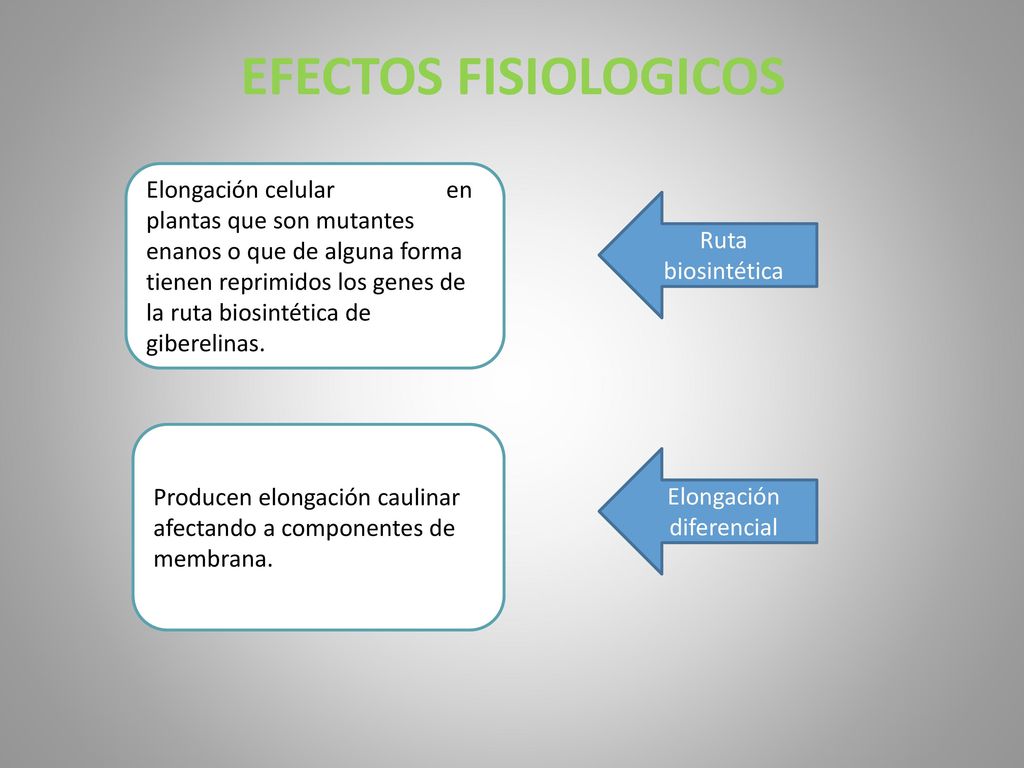 EFECTOS FISIOLOGICOS

Elongación celular en plantas que son mutantes enanos o que de alguna forma tienen reprimidos los genes de la ruta biosintética de giberelinas.

Ruta biosintética

Producen elongación caulinar afectando a componentes de membrana.

Elongación diferencial